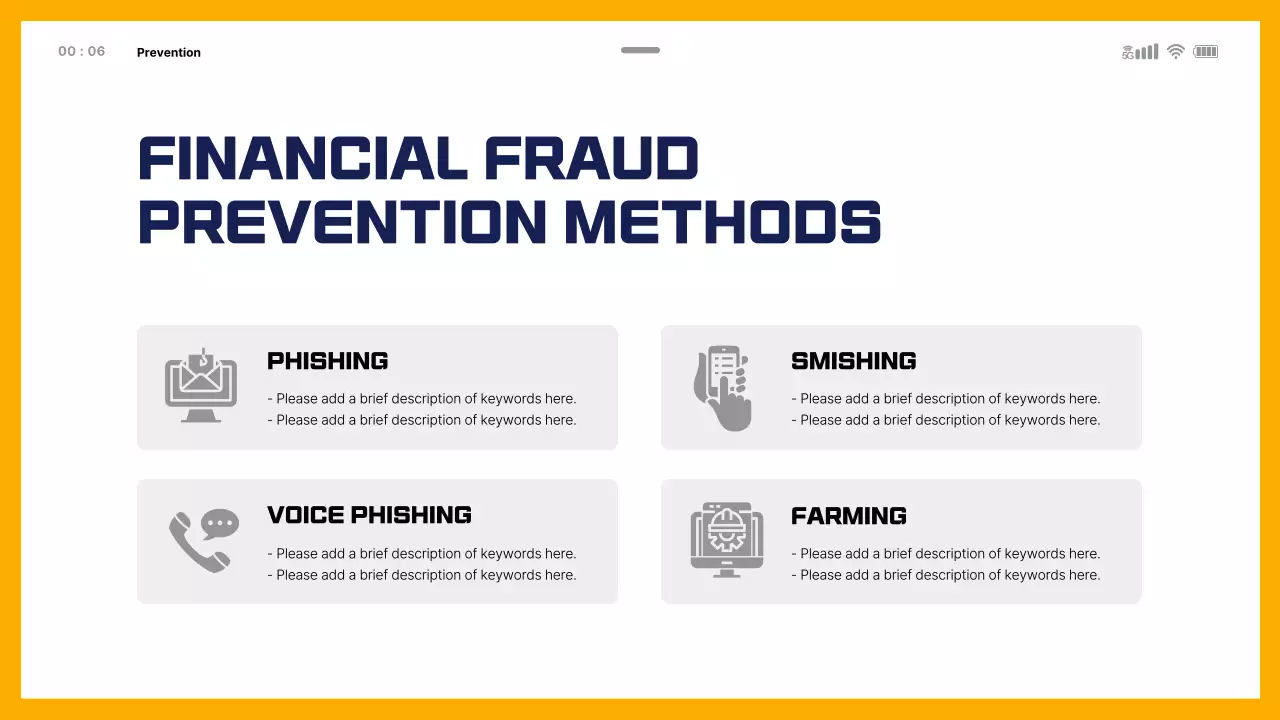 00 : 06 Prevention

5G

FINANCIAL FRAUD PREVENTION METHODS

PHISHING
- Please add a brief description of keywords here.
- Please add a brief description of keywords here.

SMISHING
- Please add a brief description of keywords here.
- Please add a brief description of keywords here.

VOICE PHISHING
- Please add a brief description of keywords here.
- Please add a brief description of keywords here.

FARMING
- Please add a brief description of keywords here.
- Please add a brief description of keywords here.